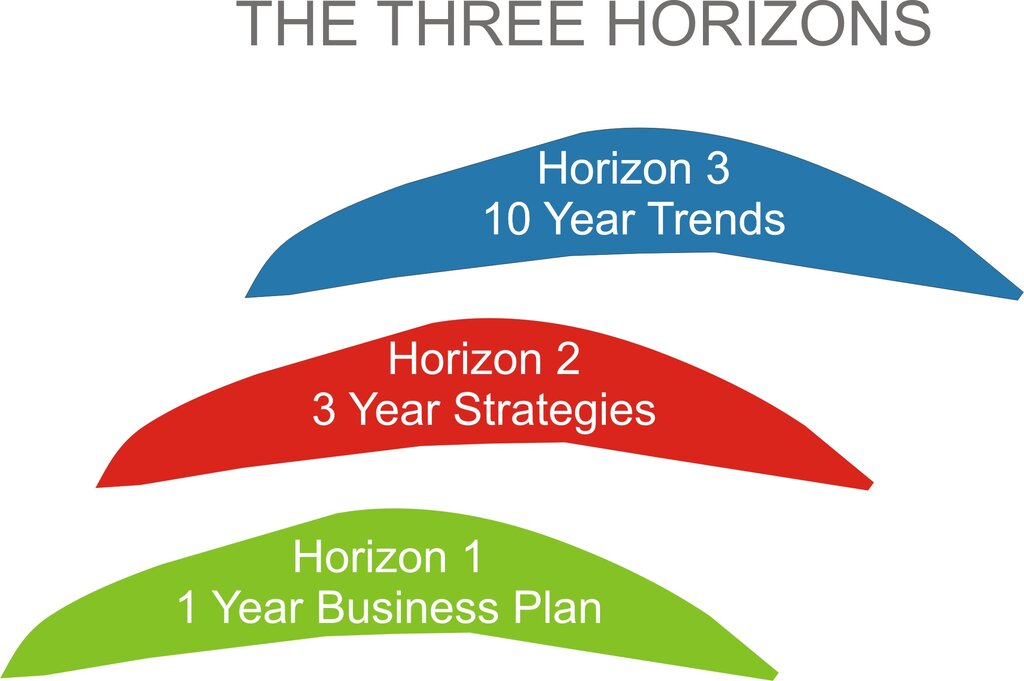 THE THREE HORIZONS

Horizon 3
10 Year Trends

Horizon 2
3 Year Strategies

Horizon 1
1 Year Business Plan